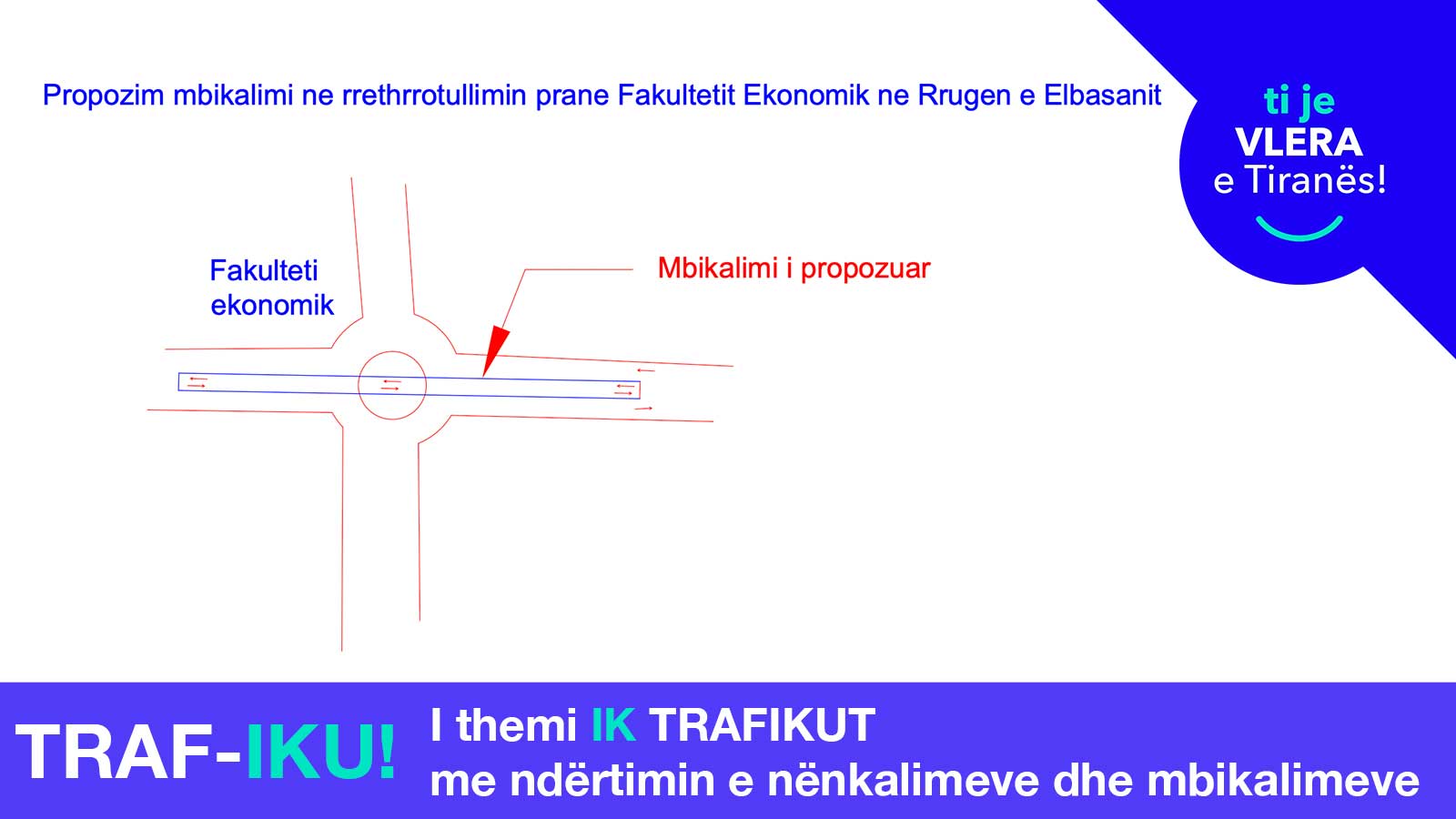 Propozim mbikalimi ne rrethrrotullimin prane Fakultetit Ekonomik ne Rrugen e Elbasanit

ti je
VLERA
e Tiranës!

Fakulteti
ekonomik

Mbikalimi i propozuar

TRAF-IKU!

I themi IK TRAFIKUT
me ndërtimin e nënkalimeve dhe mbikalimeve